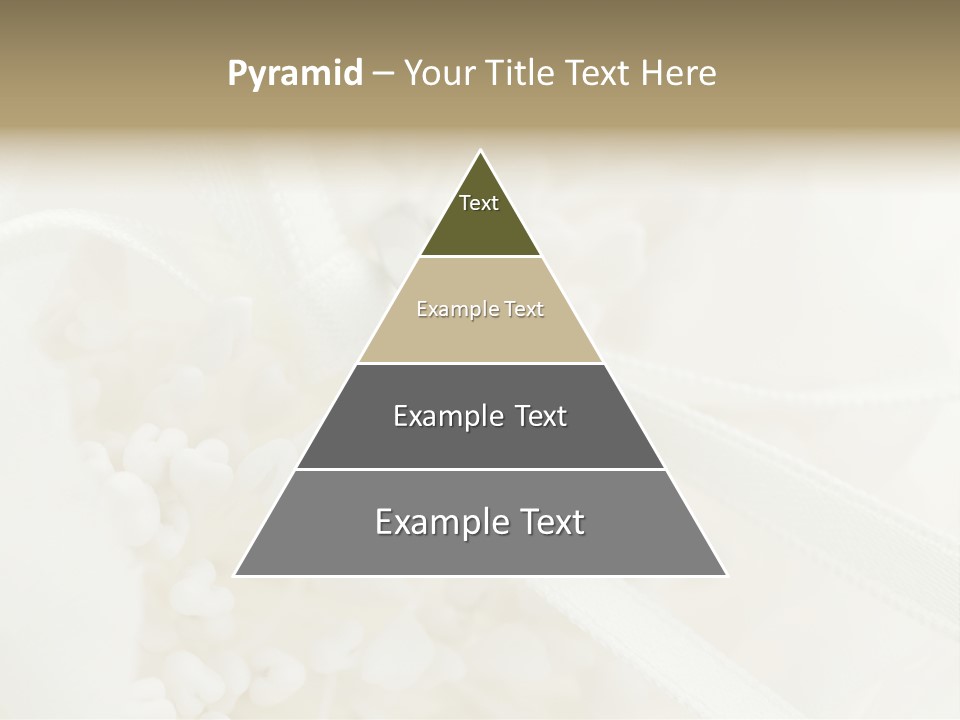 Pyramid – Your Title Text Here

Text

Example Text

Example Text

Example Text